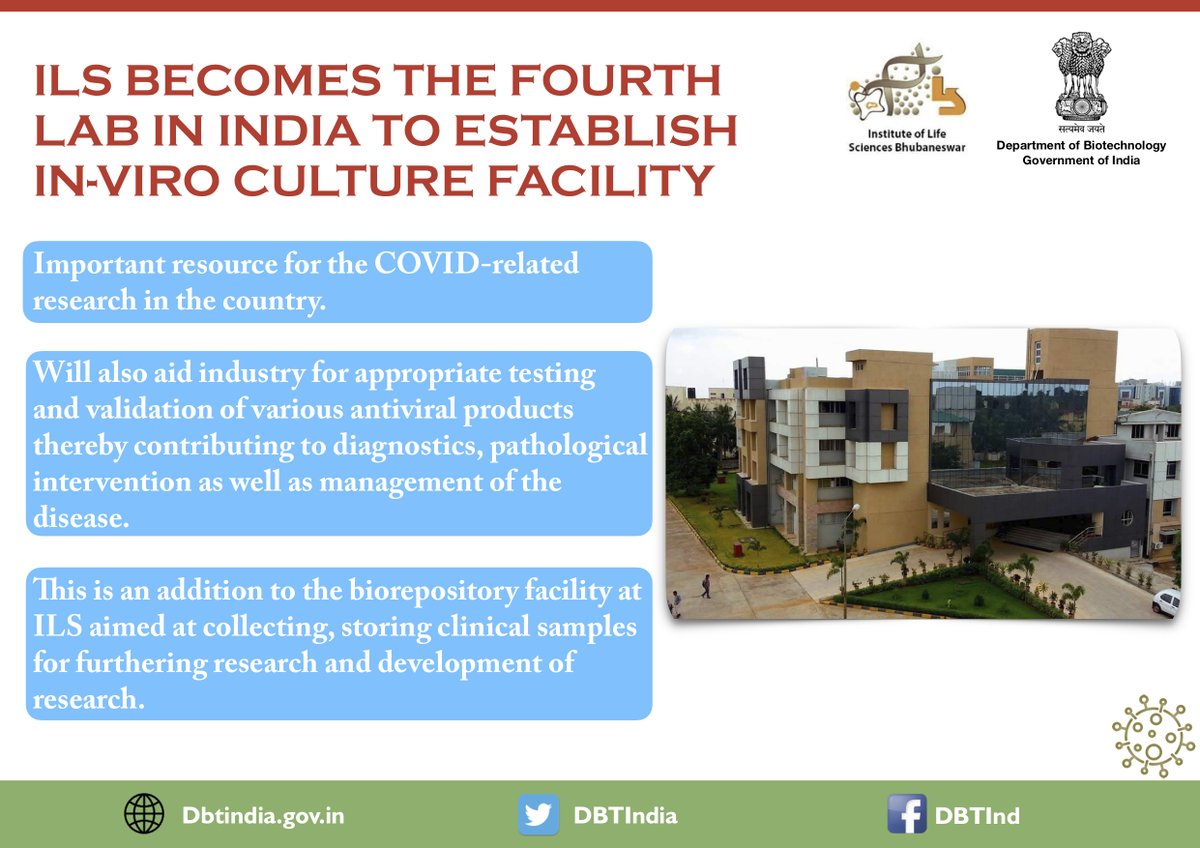 ILS BECOMES THE FOURTH LAB IN INDIA TO ESTABLISH IN-VIRO CULTURE FACILITY

Institute of Life Sciences Bhubaneswar

सत्यमेव जयते
Department of Biotechnology
Government of India

Important resource for the COVID-related research in the country.

Will also aid industry for appropriate testing and validation of various antiviral products thereby contributing to diagnostics, pathological intervention as well as management of the disease.

This is an addition to the biorepository facility at ILS aimed at collecting, storing clinical samples for furthering research and development of research.

Dbtindia.gov.in

DBTIndia

DBTInd